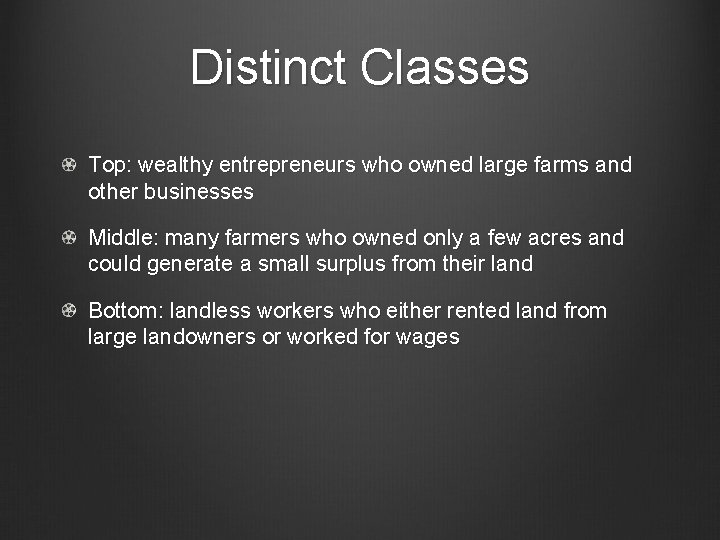 Distinct Classes

Top: wealthy entrepreneurs who owned large farms and other businesses

Middle: many farmers who owned only a few acres and could generate a small surplus from their land

Bottom: landless workers who either rented land from large landowners or worked for wages